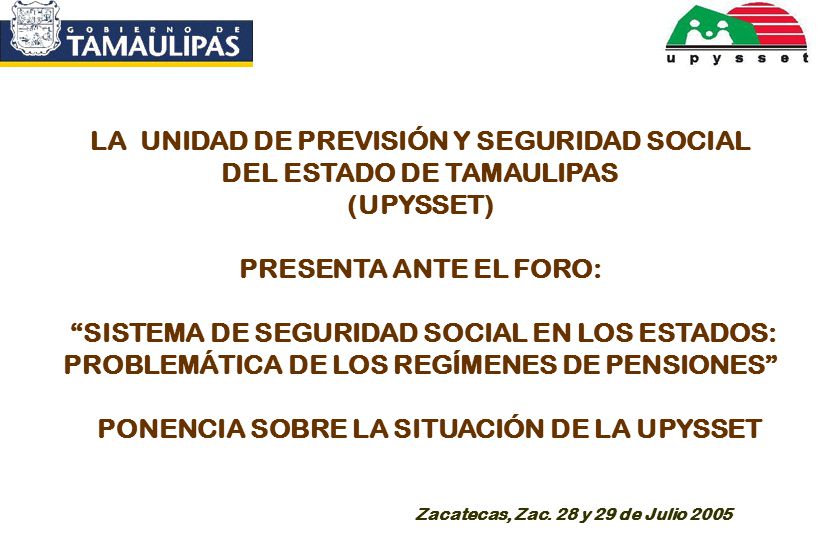 GOBIERNO DE
TAMAULIPAS

upysset

LA UNIDAD DE PREVISIÓN Y SEGURIDAD SOCIAL DEL ESTADO DE TAMAULIPAS
(UPYSSET)

PRESENTA ANTE EL FORO:

“SISTEMA DE SEGURIDAD SOCIAL EN LOS ESTADOS: PROBLEMÁTICA DE LOS REGÍMENES DE PENSIONES”

PONENCIA SOBRE LA SITUACIÓN DE LA UPYSSET

Zacatecas, Zac. 28 y 29 de Julio 2005